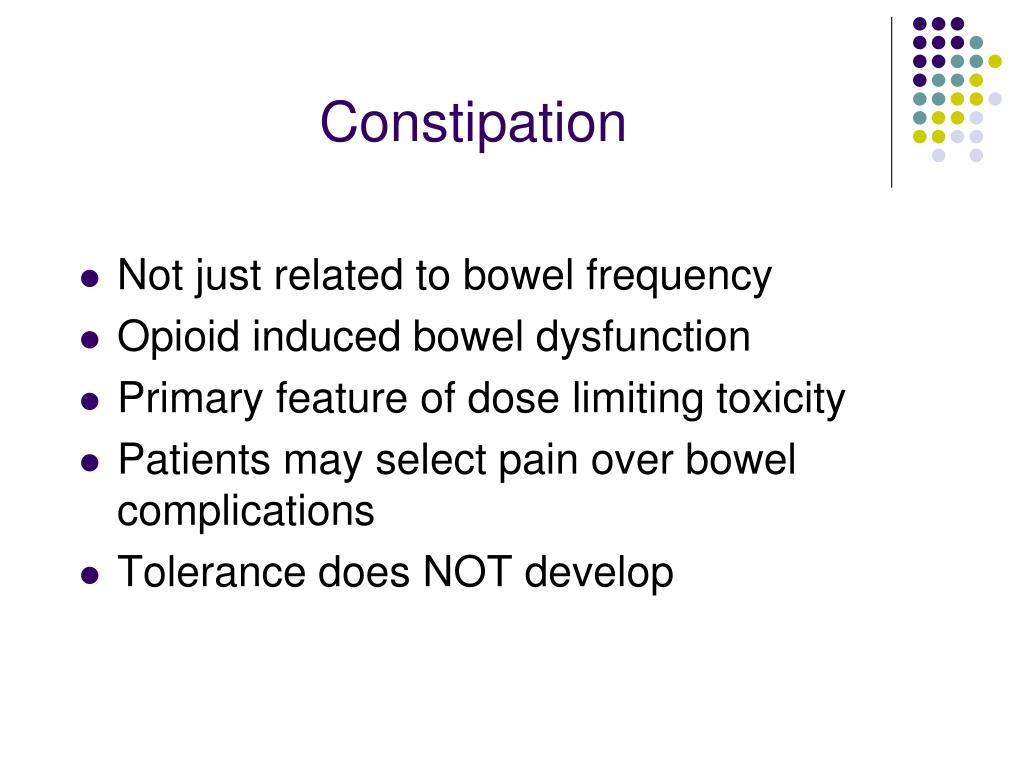 Constipation

- Not just related to bowel frequency
- Opioid induced bowel dysfunction
- Primary feature of dose limiting toxicity
- Patients may select pain over bowel complications
- Tolerance does NOT develop